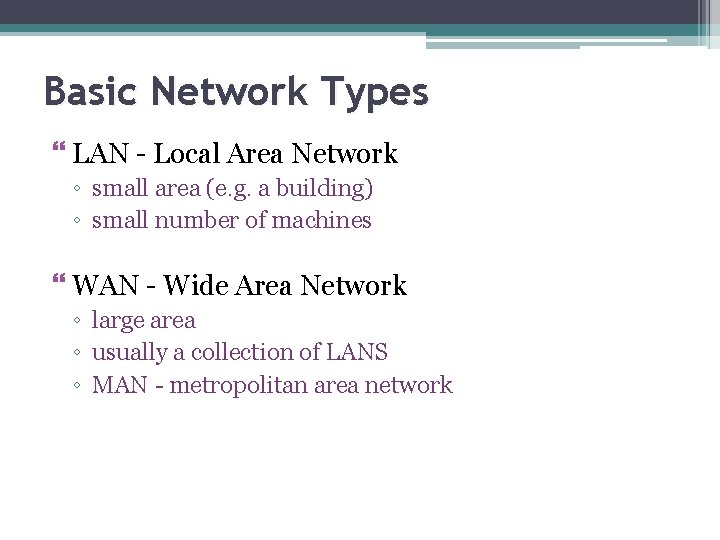 Basic Network Types

“ LAN - Local Area Network
◦ small area (e.g. a building)
◦ small number of machines

“ WAN - Wide Area Network
◦ large area
◦ usually a collection of LANS
◦ MAN - metropolitan area network